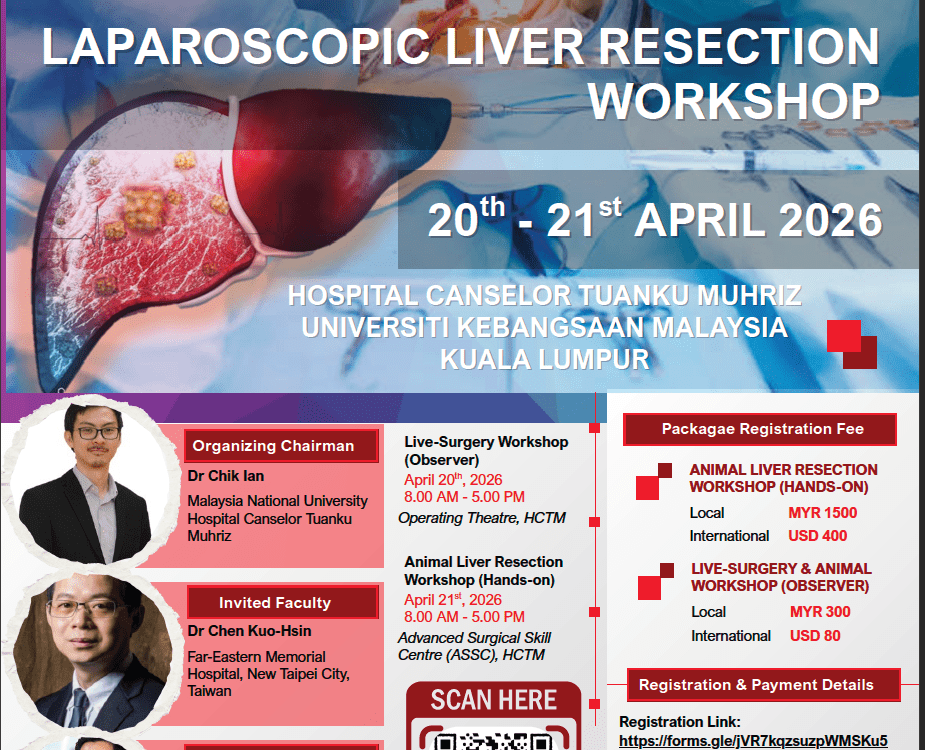 LAPAROSCOPIC LIVER RESECTION WORKSHOP

$20^{th}$ - $21^{st}$ APRIL 2026

HOSPITAL CANSELOR TUANKU MUHRIZ
UNIVERSITI KEBANGSAAN MALAYSIA
KUALA LUMPUR

Organizing Chairman
Dr Chik Ian
Malaysia National University Hospital Canselor Tuanku Muhriz

Invited Faculty
Dr Chen Kuo-Hsin
Far-Eastern Memorial Hospital, New Taipei City, Taiwan

Live-Surgery Workshop (Observer)
April $20^{th}$, 2026
8.00 AM - 5.00 PM
Operating Theatre, HCTM

Animal Liver Resection Workshop (Hands-on)
April $21^{st}$, 2026
8.00 AM - 5.00 PM
Advanced Surgical Skill Centre (ASSC), HCTM

SCAN HERE

Packagae Registration Fee

ANIMAL LIVER RESECTION WORKSHOP (HANDS-ON)
Local MYR 1500
International USD 400

LIVE-SURGERY & ANIMAL WORKSHOP (OBSERVER)
Local MYR 300
International USD 80

Registration & Payment Details

Registration Link:
https://forms.gle/jVR7kqzsuzpWMSKu5